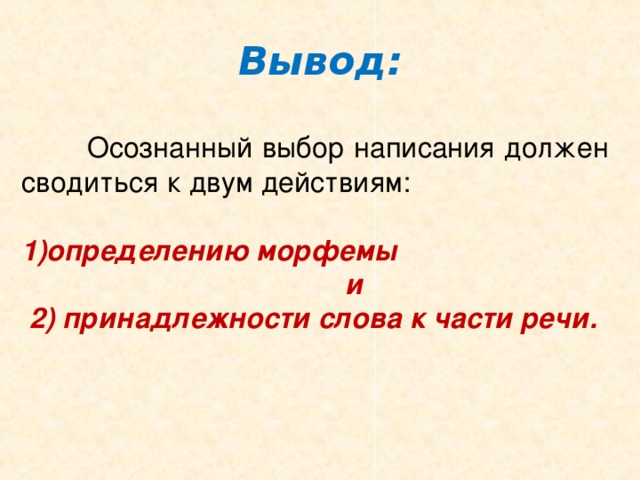 Вывод:

Осознанный выбор написания должен сводиться к двум действиям:

1)определению морфемы
и
2) принадлежности слова к части речи.